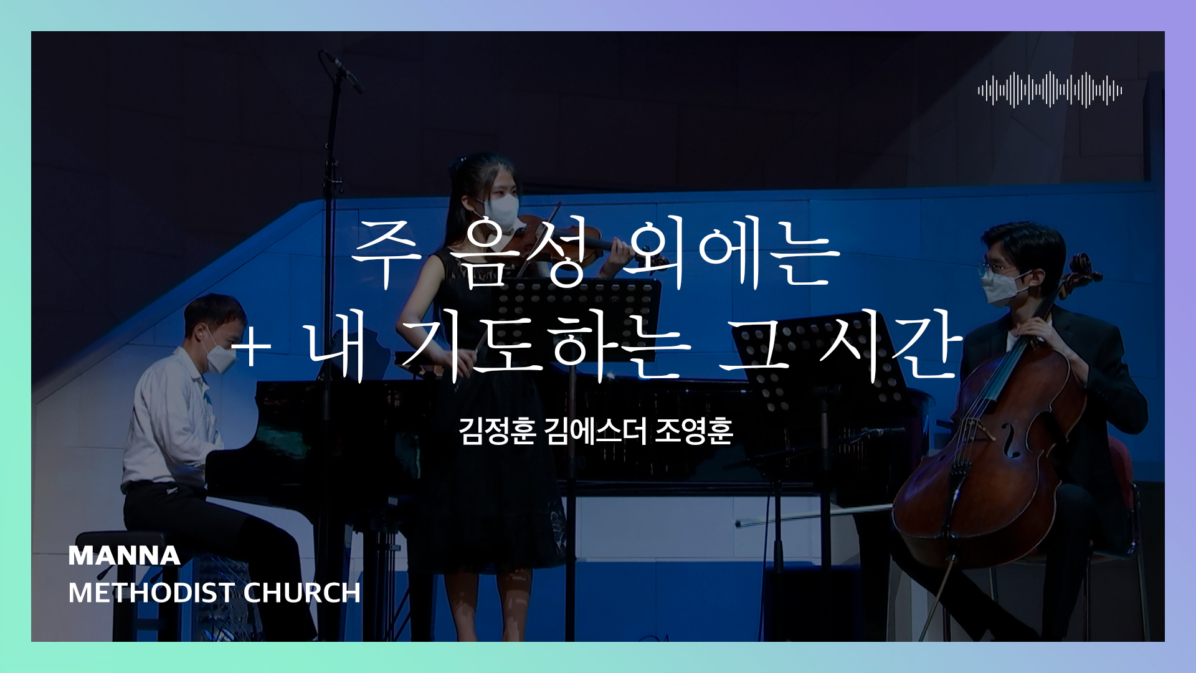 주 음성 외에는
+ 내 기도하는 그 시간

김정훈 김에스더 조영훈

MANNA
METHODIST CHURCH